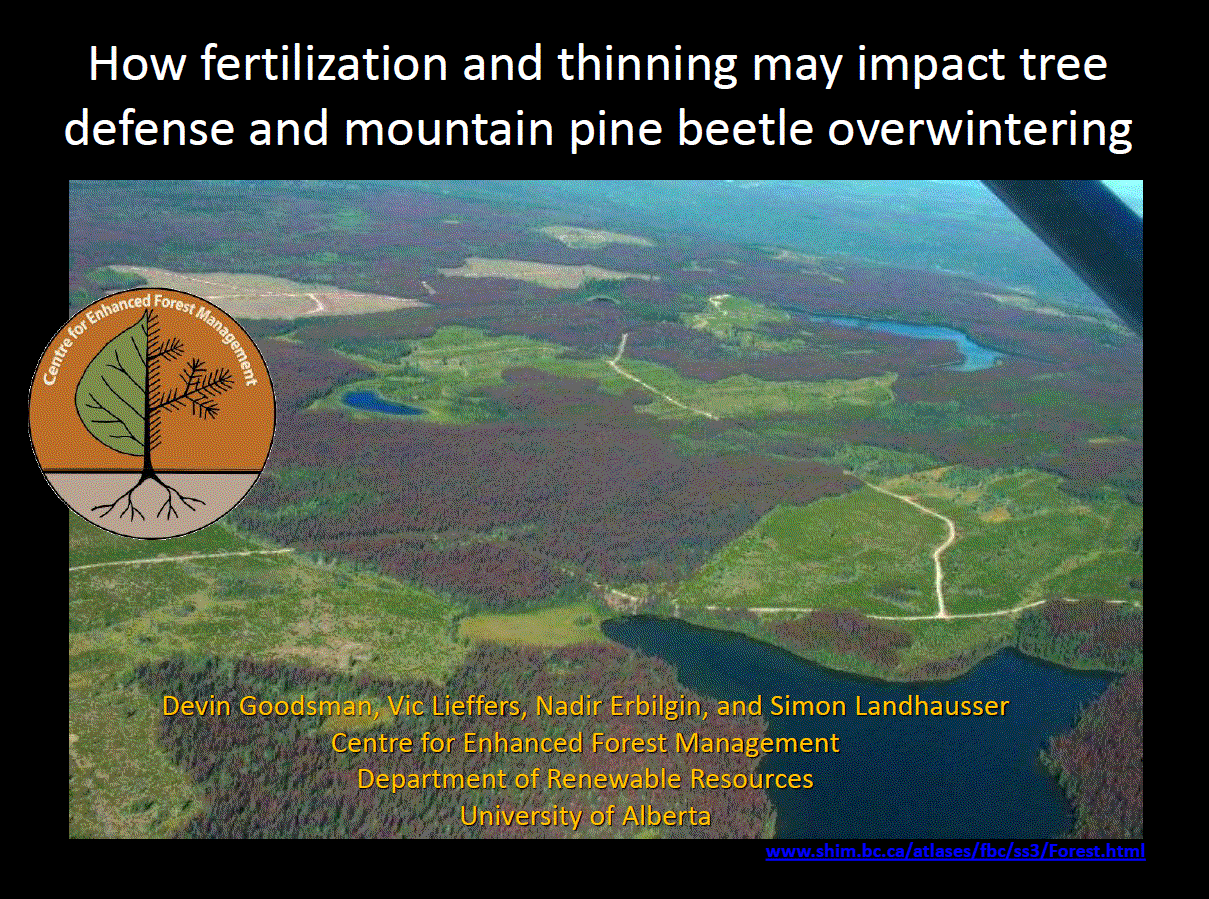 How fertilization and thinning may impact tree defense and mountain pine beetle overwintering

Centre for Enhanced Forest Management

Devin Goodsman, Vic Lieffers, Nadir Erbilgin, and Simon Landhausser
Centre for Enhanced Forest Management
Department of Renewable Resources
University of Alberta

www.shim.bc.ca/atlases/fbc/ss3/Forest.html